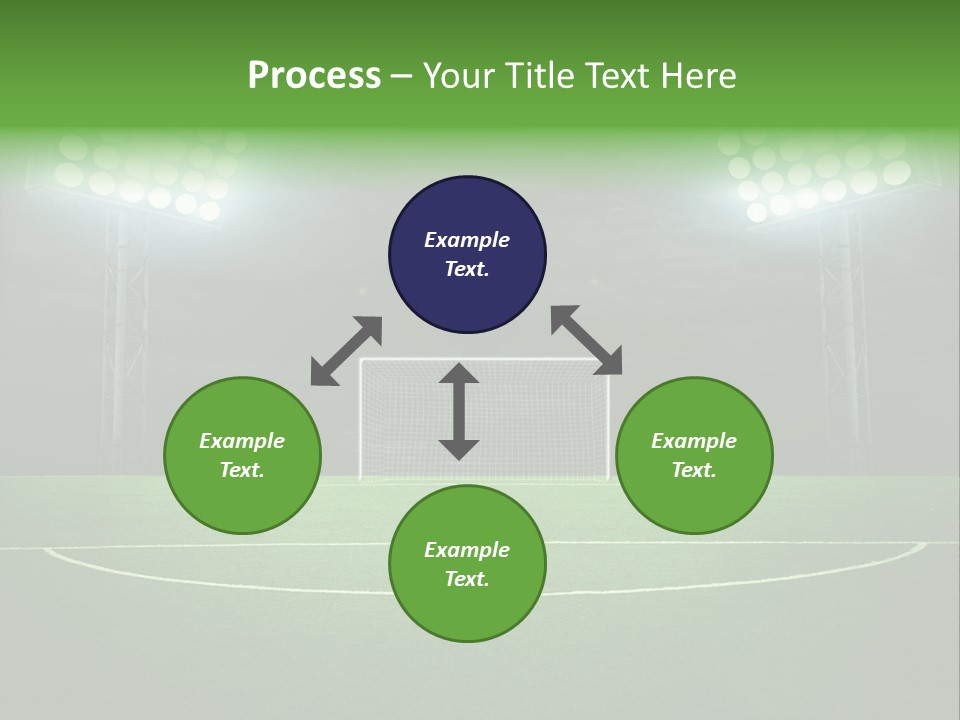 Process – Your Title Text Here

Example Text.

Example Text.

Example Text.

Example Text.